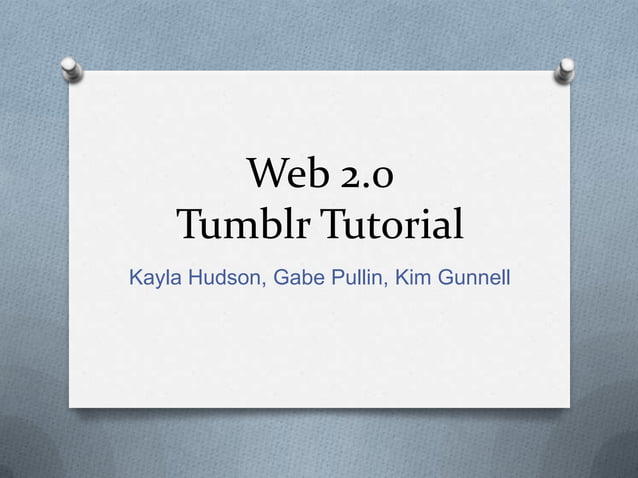 Web 2.0
Tumblr Tutorial

Kayla Hudson, Gabe Pullin, Kim Gunnell